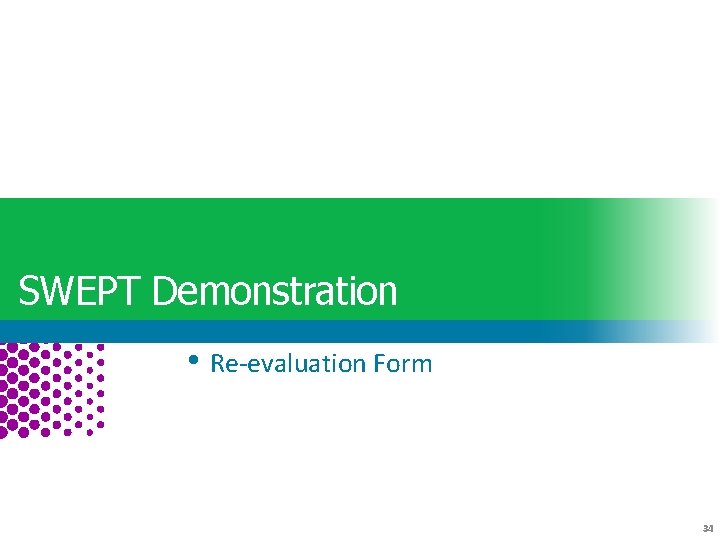 SWEPT Demonstration

• Re-evaluation Form

34